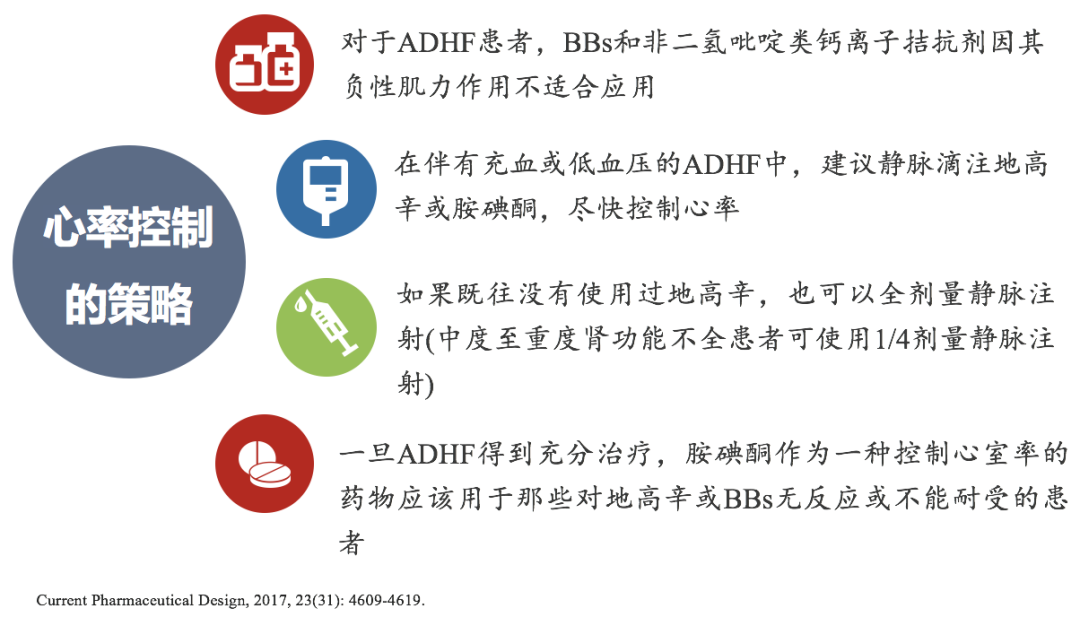 心率控制的策略

对于ADHF患者，BBs和非二氢吡啶类钙离子拮抗剂因其负性肌力作用不适合应用

在伴有充血或低血压的ADHF中，建议静脉滴注地高辛或胺碘酮，尽快控制心率

如果既往没有使用过地高辛，也可以全剂量静脉注射(中度至重度肾功能不全患者可使用1/4剂量静脉注射)

一旦ADHF得到充分治疗，胺碘酮作为一种控制心室率的药物应该用于那些对地高辛或BBs无反应或不能耐受的患者

Current Pharmaceutical Design, 2017, 23(31): 4609-4619.